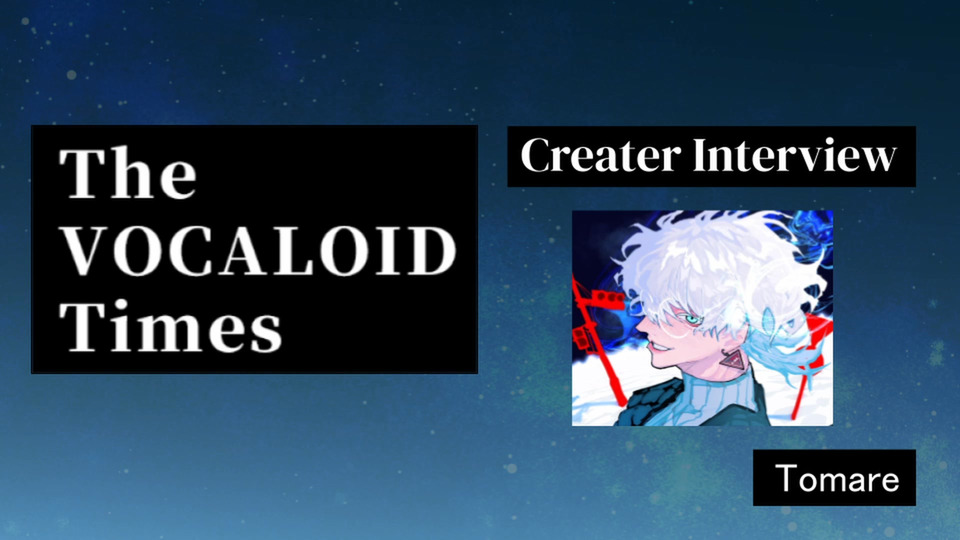 The VOCALOID Times

Creater Interview

Tomare